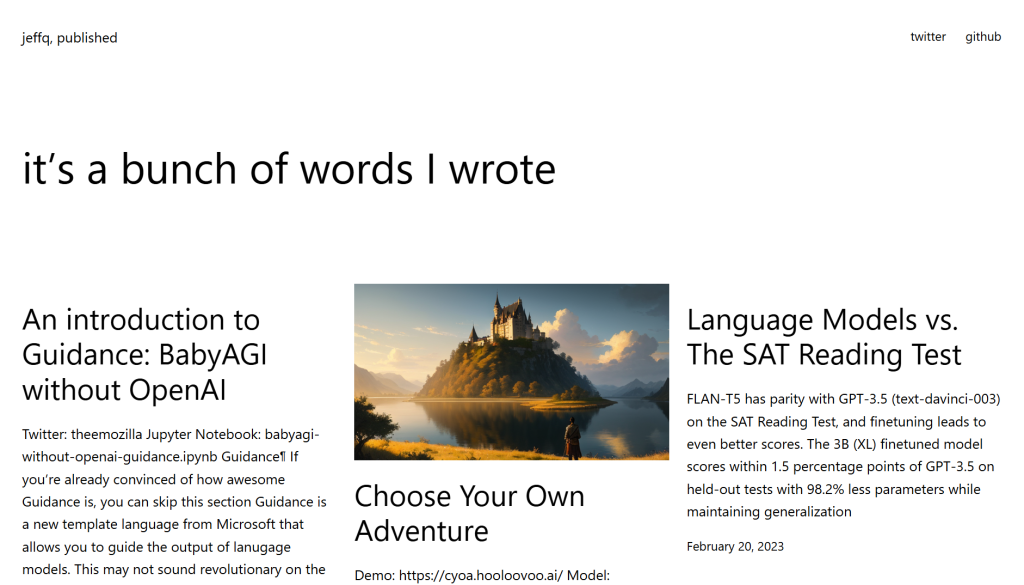 jeffq, published

twitter github

it’s a bunch of words I wrote

An introduction to Guidance: BabyAGI without OpenAI

Twitter: theemozilla Jupyter Notebook: babyagi-without-openai-guidance.ipynb Guidance¶ If you’re already convinced of how awesome Guidance is, you can skip this section Guidance is a new template language from Microsoft that allows you to guide the output of lanugage models. This may not sound revolutionary on the

Choose Your Own Adventure

Demo: https://cyoa.hooloovoo.ai/ Model:

Language Models vs. The SAT Reading Test

FLAN-T5 has parity with GPT-3.5 (text-davinci-003) on the SAT Reading Test, and finetuning leads to even better scores. The 3B (XL) finetuned model scores within 1.5 percentage points of GPT-3.5 on held-out tests with 98.2% less parameters while maintaining generalization

February 20, 2023